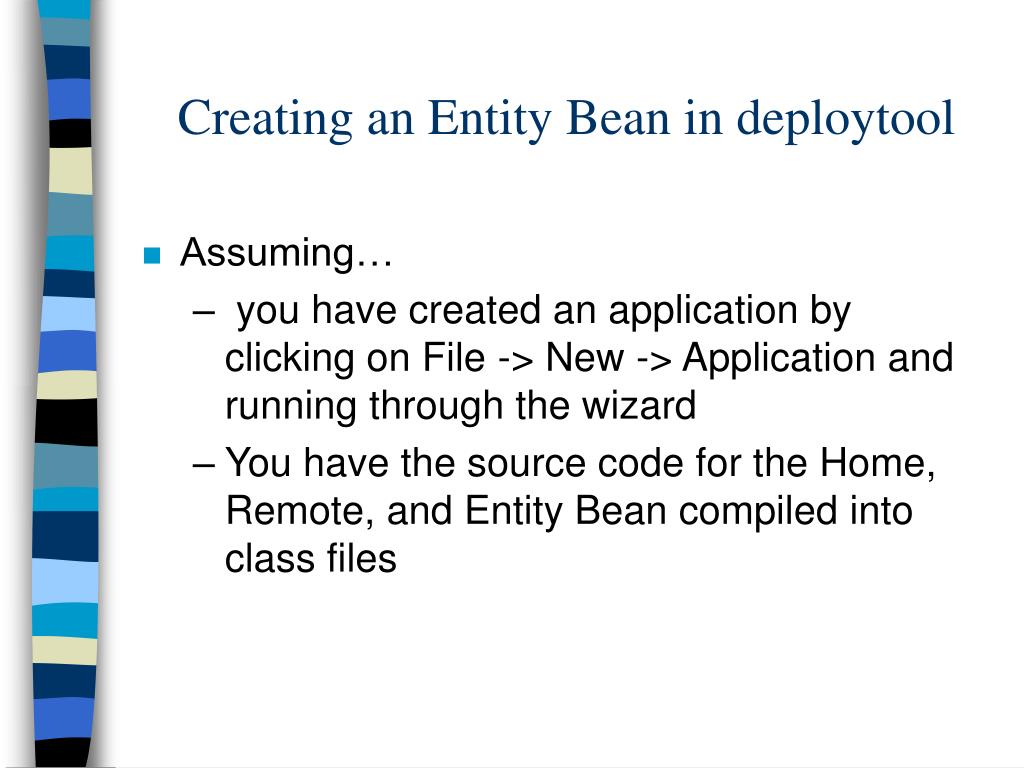 Creating an Entity Bean in deploytool

Assuming…

– you have created an application by clicking on File -> New -> Application and running through the wizard

– You have the source code for the Home, Remote, and Entity Bean compiled into class files